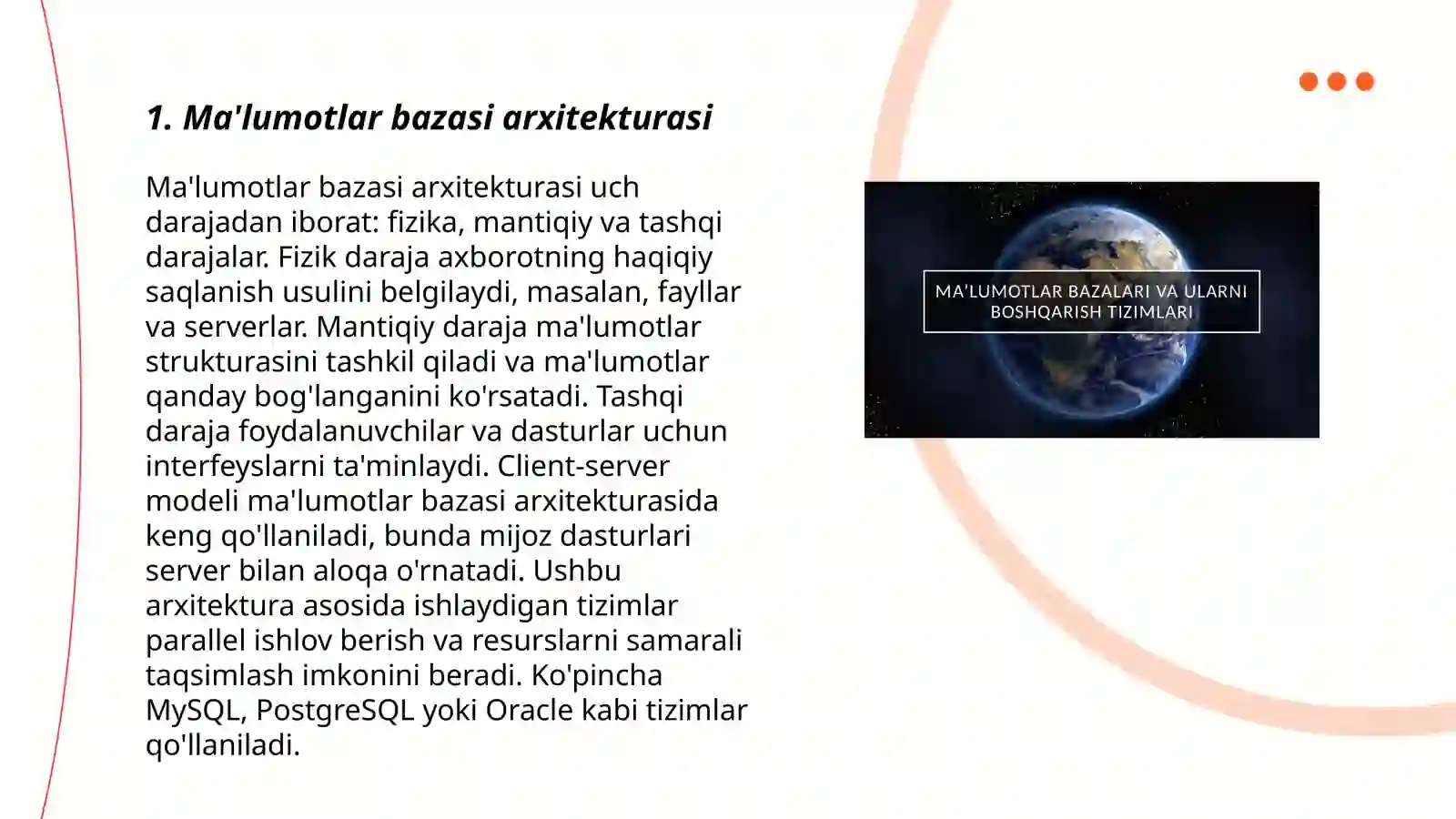 1. Ma'lumotlar bazasi arxitekturasi

Ma'lumotlar bazasi arxitekturasi uch darajadan iborat: fizika, mantiqiy va tashqi darajalar. Fizik daraja axborotning haqiqiy saqlanish usulini belgilaydi, masalan, fayllar va serverlar. Mantiqiy daraja ma'lumotlar strukturasini tashkil qiladi va ma'lumotlar qanday bog'langanini ko'rsatadi. Tashqi daraja foydalanuvchilar va dasturlar uchun interfeyslarni ta'minlaydi. Client-server modeli ma'lumotlar bazasi arxitekturasida keng qo'llaniladi, bunda mijoz dasturlari server bilan aloqa o'rnatadi. Ushbu arxitektura asosida ishlaydigan tizimlar parallel ishlov berish va resurslarni samarali taqsimlash imkonini beradi. Ko'pincha MySQL, PostgreSQL yoki Oracle kabi tizimlar qo'llaniladi.

MA'LUMOTLAR BAZALARI VA ULARNI BOSHQARISH TIZIMLARI